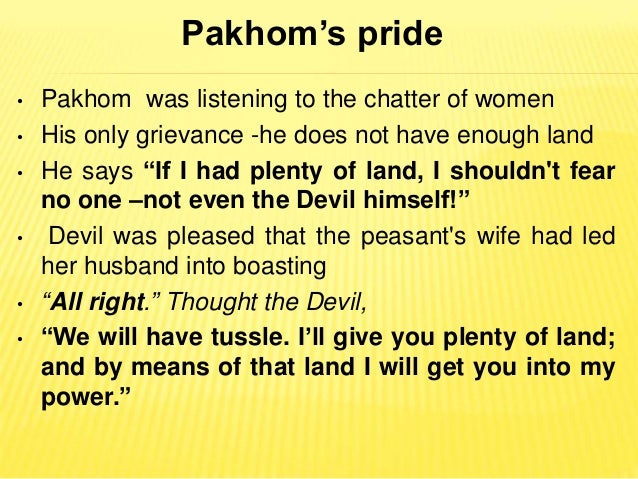 Pakhom’s pride

• Pakhom was listening to the chatter of women
• His only grievance -he does not have enough land
• He says “If I had plenty of land, I shouldn't fear no one –not even the Devil himself!”
• Devil was pleased that the peasant's wife had led her husband into boasting
• “All right.” Thought the Devil,
• “We will have tussle. I’ll give you plenty of land; and by means of that land I will get you into my power.”